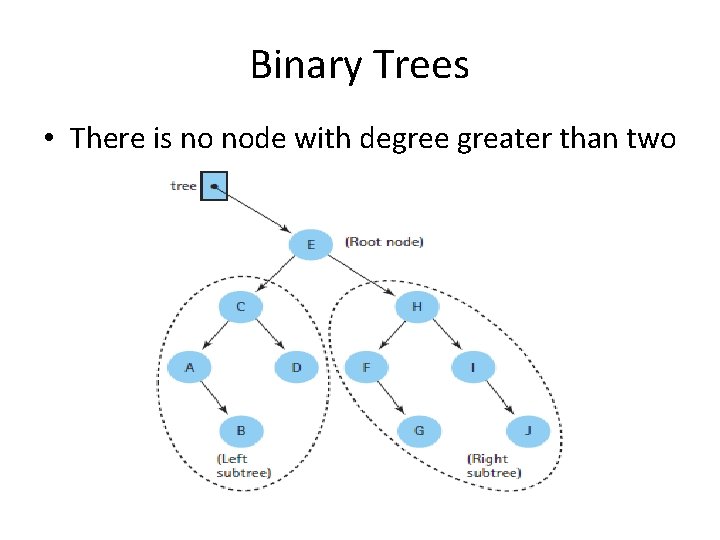 Binary Trees

• There is no node with degree greater than two

tree

E (Root node)

C

H

A

D

F

I

B

G

J

(Left subtree)

(Right subtree)